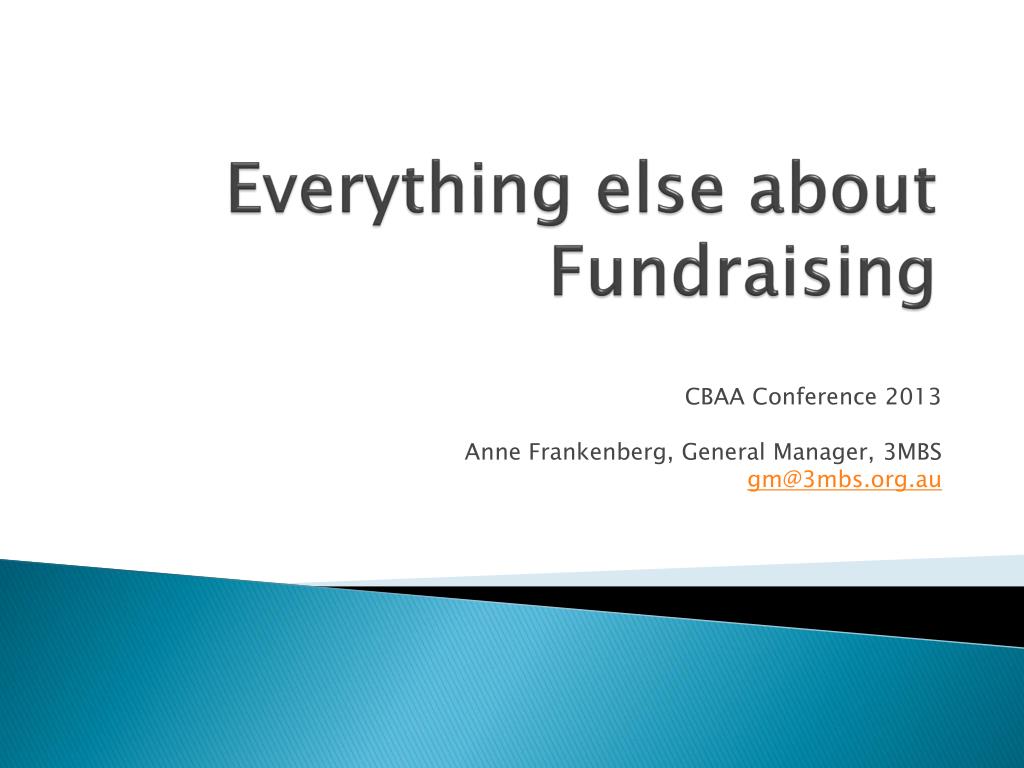 Everything else about Fundraising

CBAA Conference 2013

Anne Frankenberg, General Manager, 3MBS
gm@3mbs.org.au